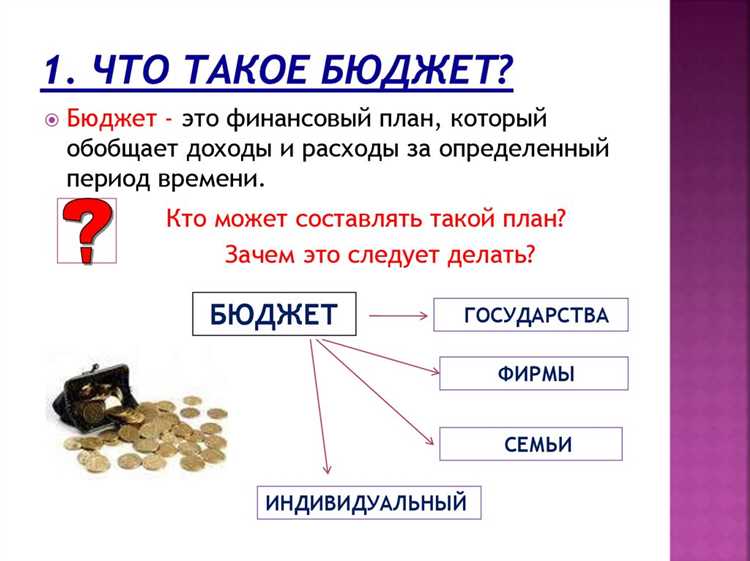 1. ЧТО ТАКОЕ БЮДЖЕТ?

Бюджет - это финансовый план, который обобщает доходы и расходы за определенный период времени.

?

Кто может составлять такой план?

Зачем это следует делать?

БЮДЖЕТ

ГОСУДАРСТВА

ФИРМЫ

СЕМЬИ

ИНДИВИДУАЛЬНЫЙ